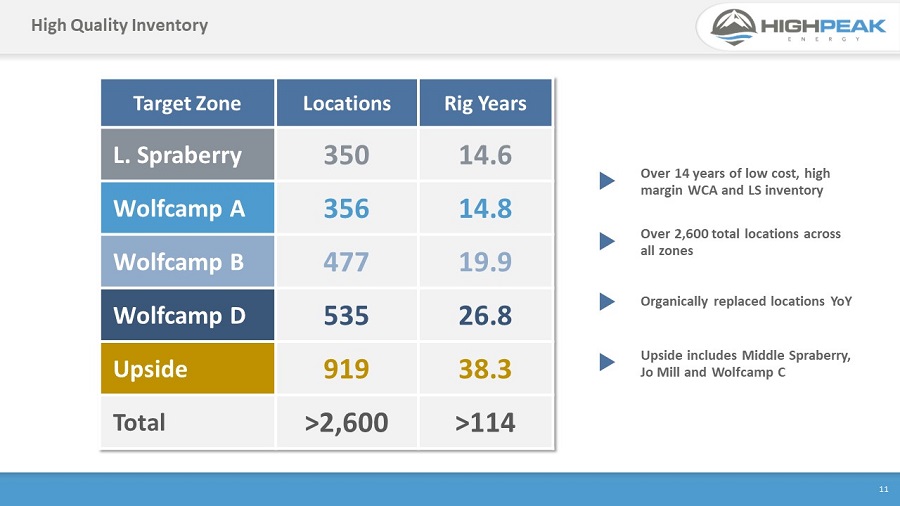 High Quality Inventory

HIGHPEAK
ENERGY

| Target Zone | Locations | Rig Years |
|---|---|---|
| L. Spraberry | 350 | 14.6 |
| Wolfcamp A | 356 | 14.8 |
| Wolfcamp B | 477 | 19.9 |
| Wolfcamp D | 535 | 26.8 |
| Upside | 919 | 38.3 |
| Total | >2,600 | >114 |

Over 14 years of low cost, high margin WCA and LS inventory

Over 2,600 total locations across all zones

Organically replaced locations YoY

Upside includes Middle Spraberry, Jo Mill and Wolfcamp C

11